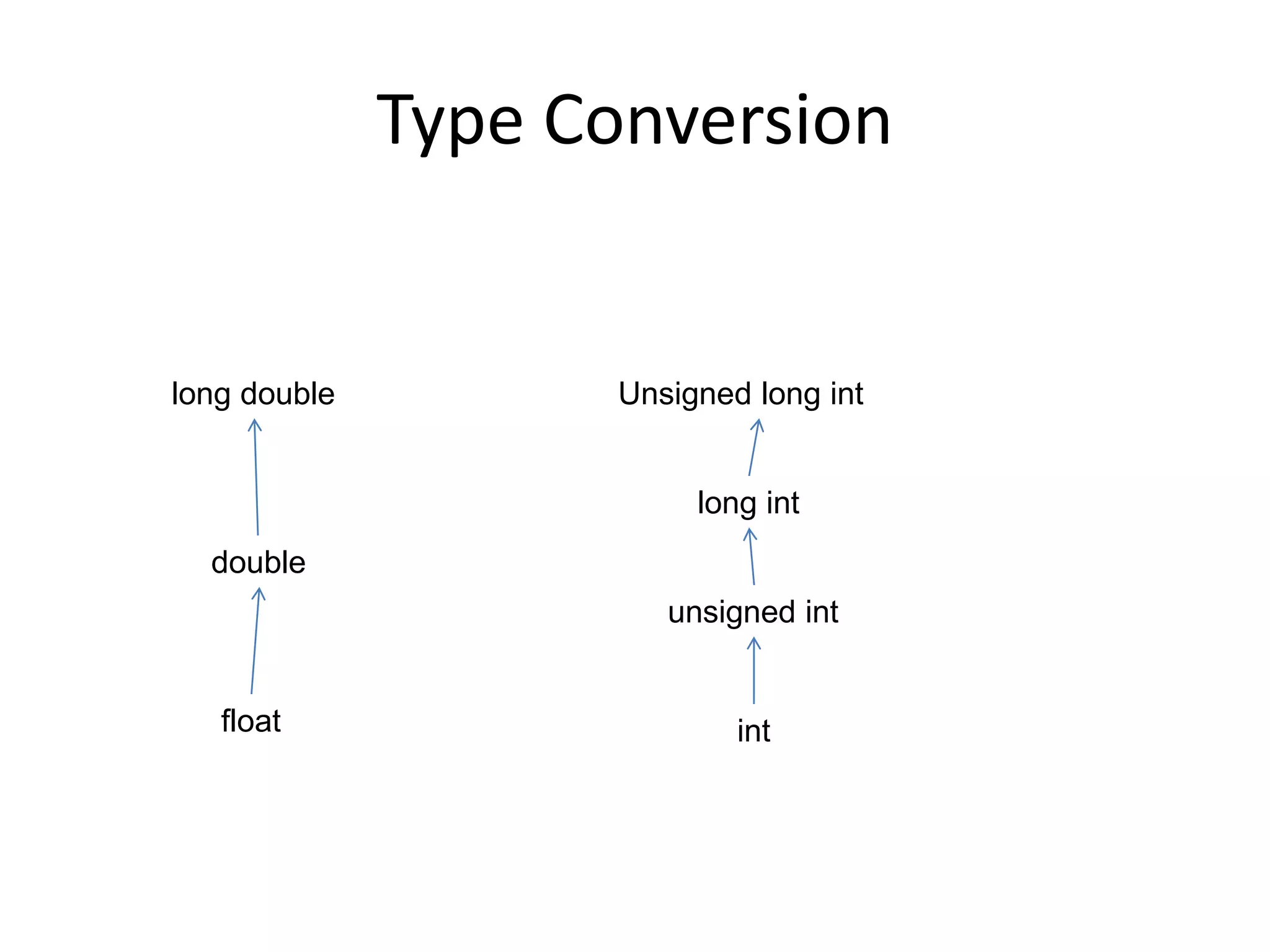 Type Conversion

long double

double

float

Unsigned long int

long int

unsigned int

int